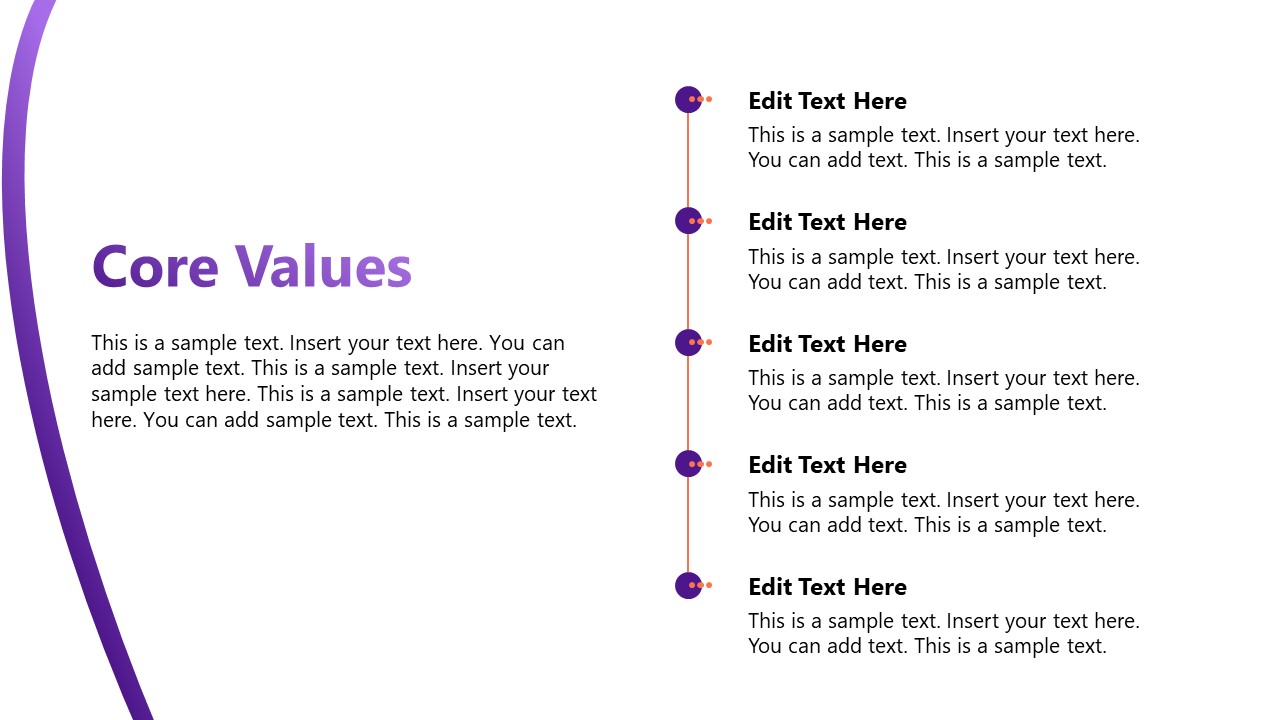 Core Values

This is a sample text. Insert your text here. You can add sample text. This is a sample text. Insert your sample text here. This is a sample text. Insert your text here. You can add sample text. This is a sample text.

Edit Text Here

This is a sample text. Insert your text here. You can add text. This is a sample text.

Edit Text Here

This is a sample text. Insert your text here. You can add text. This is a sample text.

Edit Text Here

This is a sample text. Insert your text here. You can add text. This is a sample text.

Edit Text Here

This is a sample text. Insert your text here. You can add text. This is a sample text.

Edit Text Here

This is a sample text. Insert your text here. You can add text. This is a sample text.